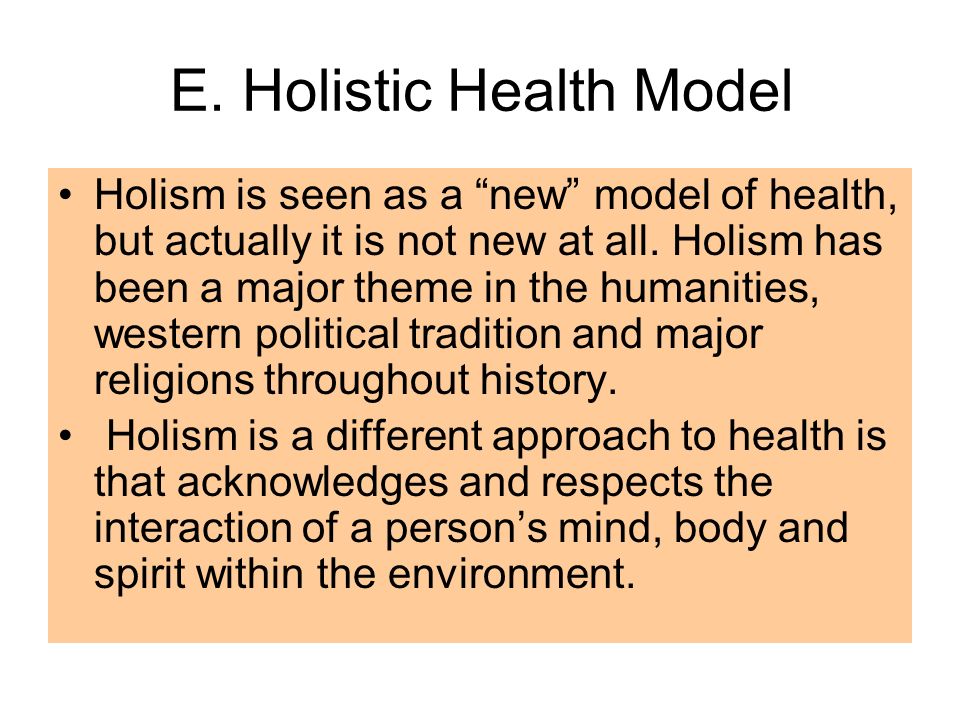 E. Holistic Health Model

• Holism is seen as a “new” model of health, but actually it is not new at all. Holism has been a major theme in the humanities, western political tradition and major religions throughout history.

• Holism is a different approach to health is that acknowledges and respects the interaction of a person’s mind, body and spirit within the environment.